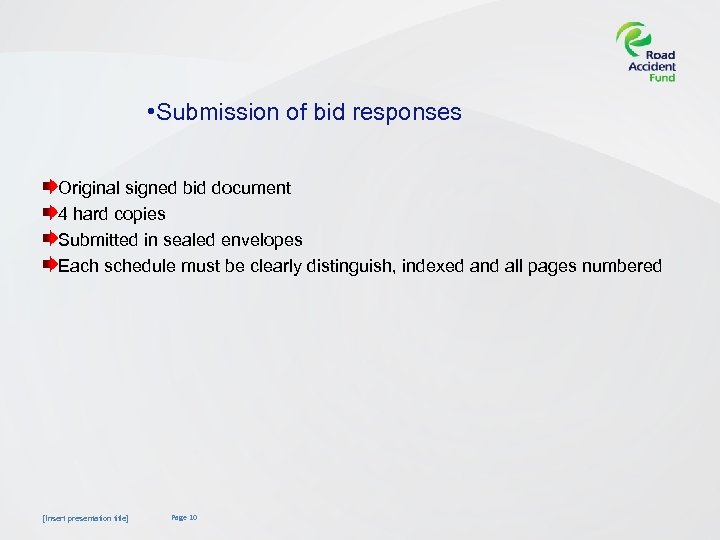 Road
Accident
Fund

•Submission of bid responses

Original signed bid document
4 hard copies
Submitted in sealed envelopes
Each schedule must be clearly distinguish, indexed and all pages numbered

[Insert presentation title]

Page 10